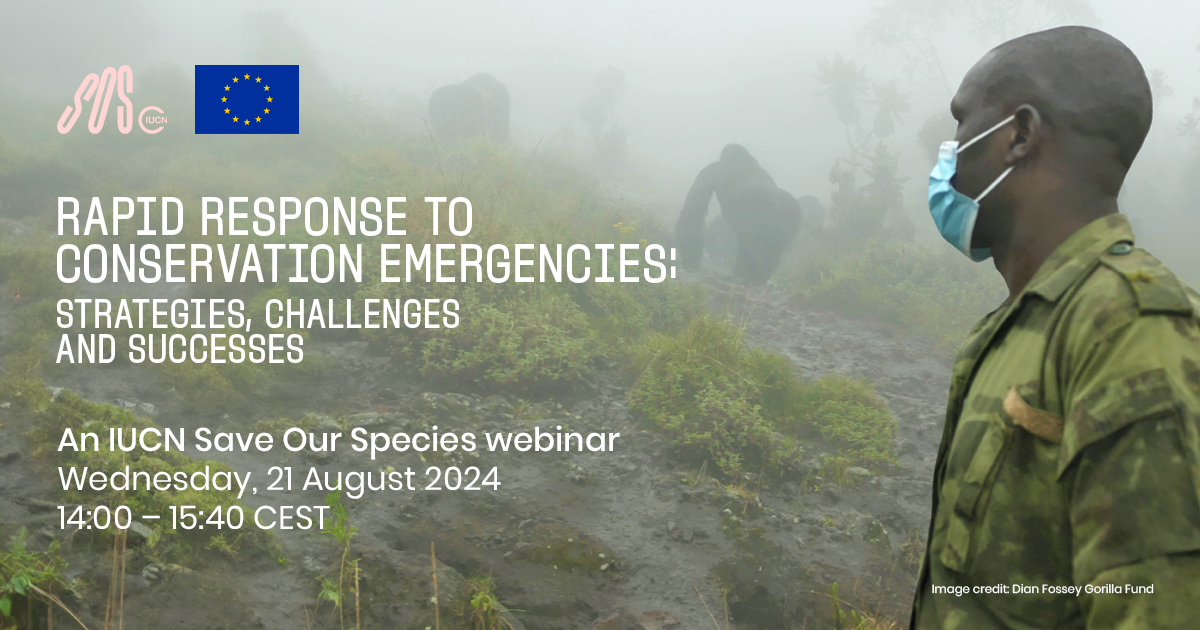 SOS IUCN

RAPID RESPONSE TO CONSERVATION EMERGENCIES: STRATEGIES, CHALLENGES AND SUCCESSES

An IUCN Save Our Species webinar
Wednesday, 21 August 2024
14:00 – 15:40 CEST

Image credit: Dian Fossey Gorilla Fund